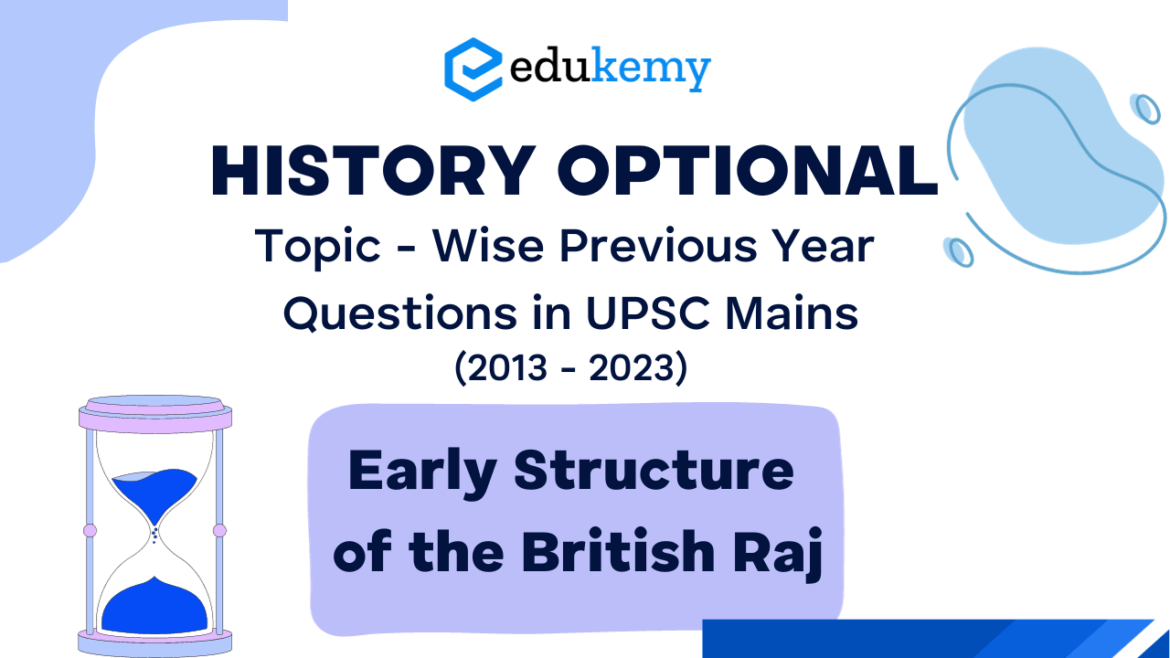 edukemy

HISTORY OPTIONAL

Topic - Wise Previous Year Questions in UPSC Mains (2013 - 2023)

Early Structure of the British Raj